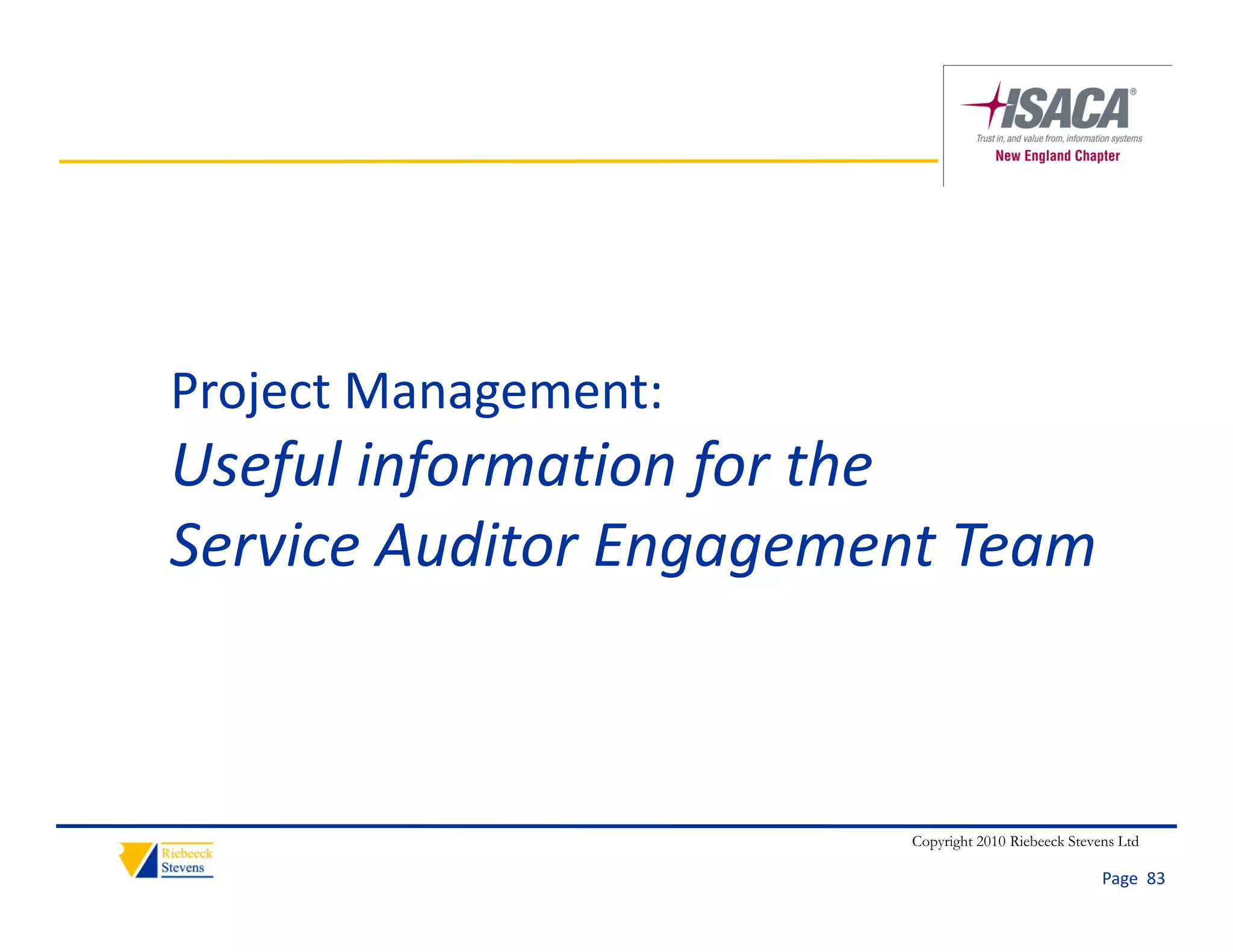 ISACA®
Trust in, and value from, information systems
New England Chapter

Project Management:
Useful information for the Service Auditor Engagement Team

Riebeeck Stevens

Copyright 2010 Riebeeck Stevens Ltd

Page 83